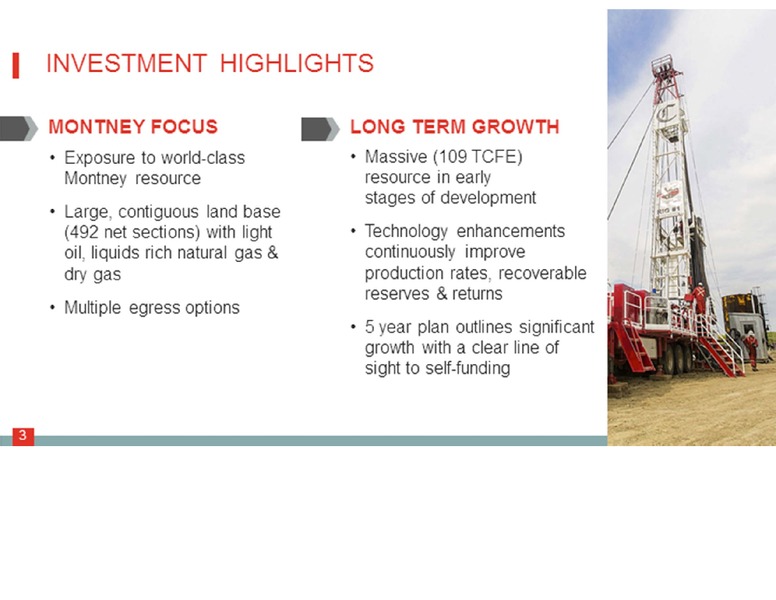 INVESTMENT HIGHLIGHTS

MONTNEY FOCUS

• Exposure to world-class Montney resource

• Large, contiguous land base (492 net sections) with light oil, liquids rich natural gas & dry gas

• Multiple egress options

LONG TERM GROWTH

• Massive (109 TCFE) resource in early stages of development

• Technology enhancements continuously improve production rates, recoverable reserves & returns

• 5 year plan outlines significant growth with a clear line of sight to self-funding

3